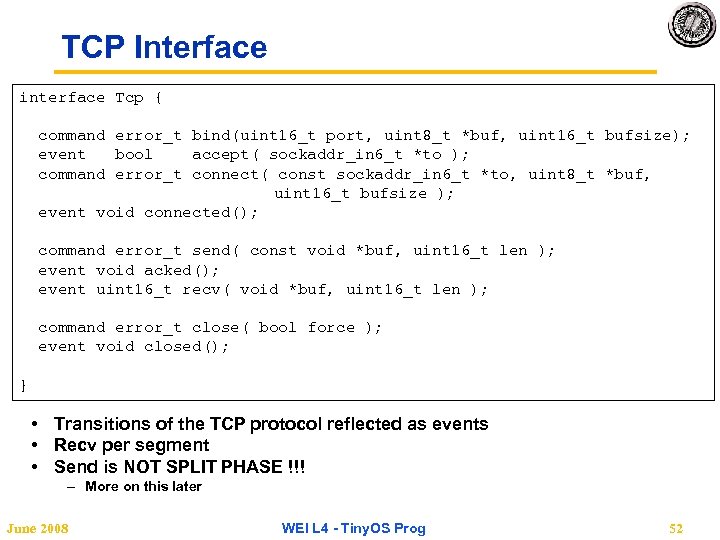 TCP Interface

interface Tcp {

command error_t bind(uint16_t port, uint8_t *buf, uint16_t bufsize);
event bool accept( sockaddr_in6_t *to );
command error_t connect( const sockaddr_in6_t *to, uint8_t *buf, uint16_t bufsize );
event void connected();

command error_t send( const void *buf, uint16_t len );
event void acked();
event uint16_t recv( void *buf, uint16_t len );

command error_t close( bool force );
event void closed();

}

• Transitions of the TCP protocol reflected as events
• Recv per segment
• Send is NOT SPLIT PHASE !!!
– More on this later

June 2008

WEI L4 - TinyOS Prog

52